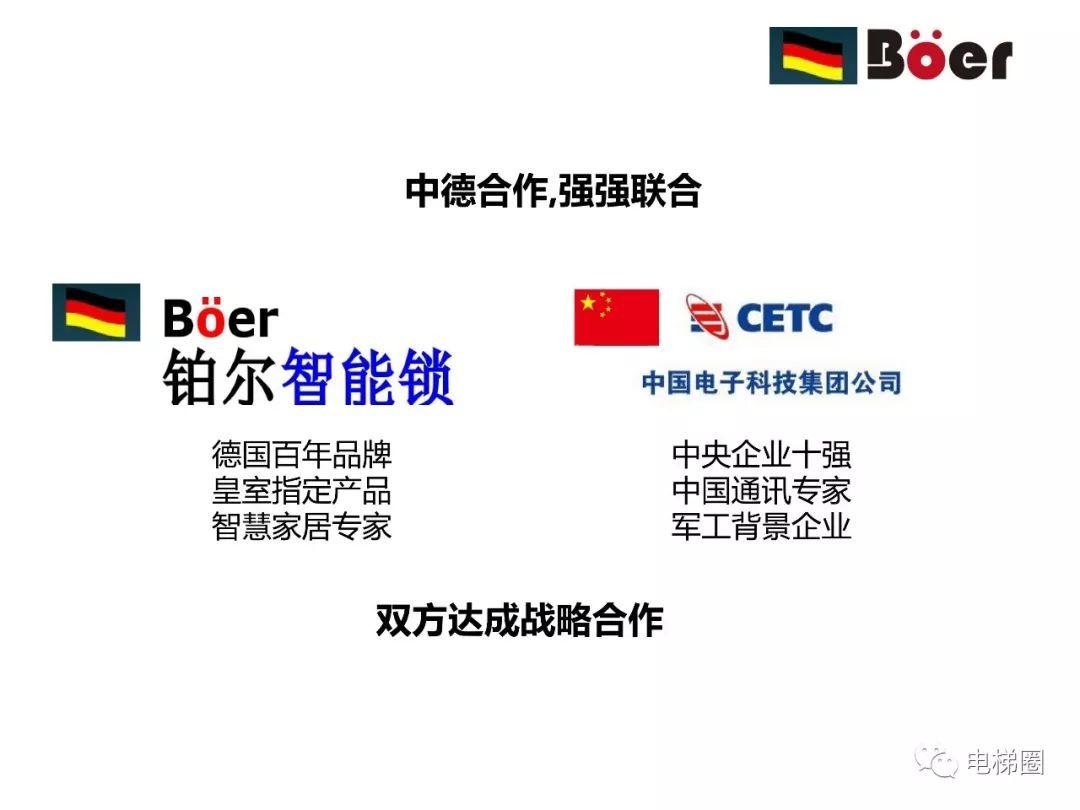 Böer

中德合作,强强联合

Böer
铂尔智能锁

德国百年品牌
皇室指定产品
智慧家居专家

CETC
中国电子科技集团公司

中央企业十强
中国通讯专家
军工背景企业

双方达成战略合作

电梯圈